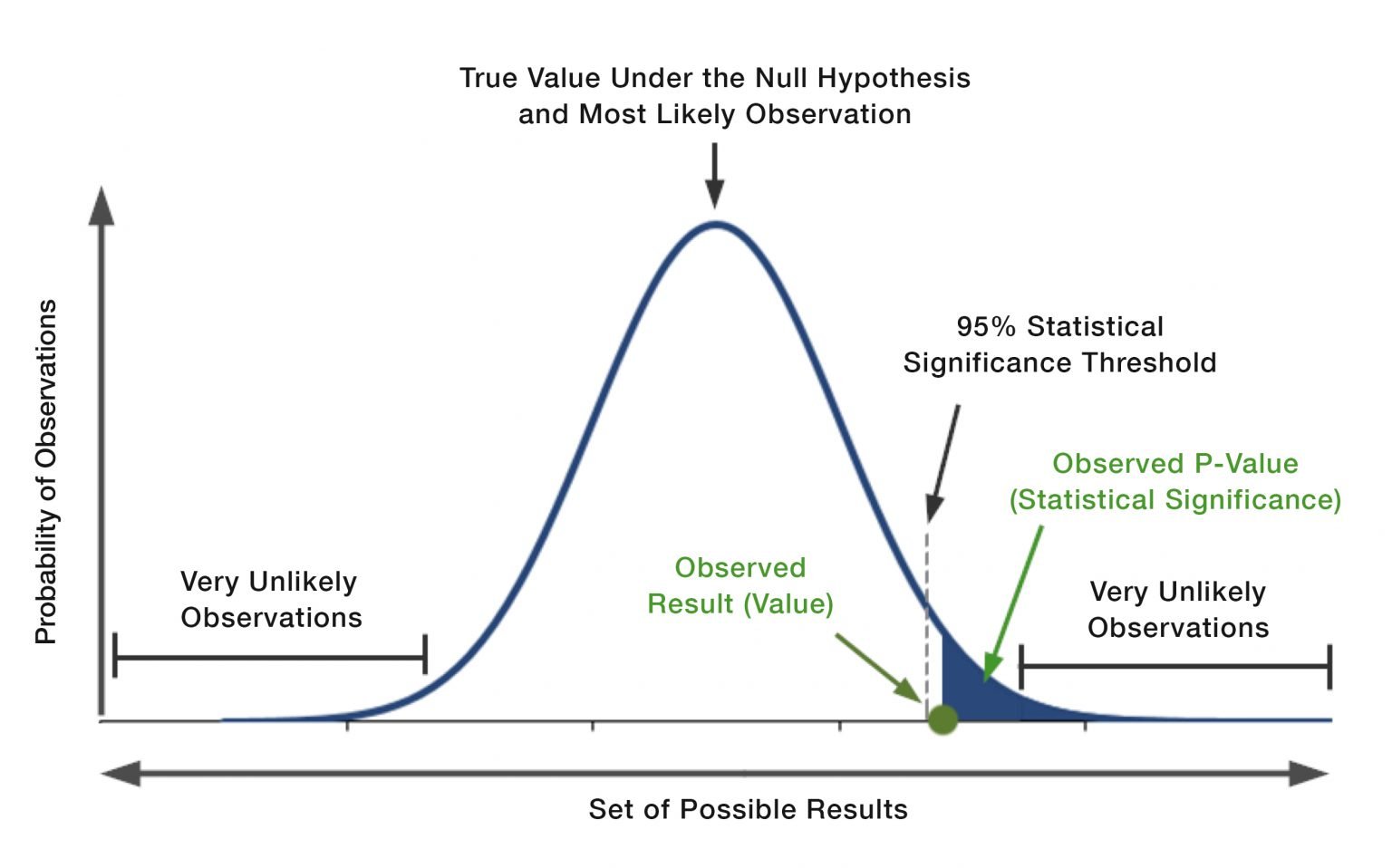 True Value Under the Null Hypothesis and Most Likely Observation

Probability of Observations

95% Statistical Significance Threshold

Observed P-Value (Statistical Significance)

Very Unlikely Observations

Observed Result (Value)

Very Unlikely Observations

Set of Possible Results